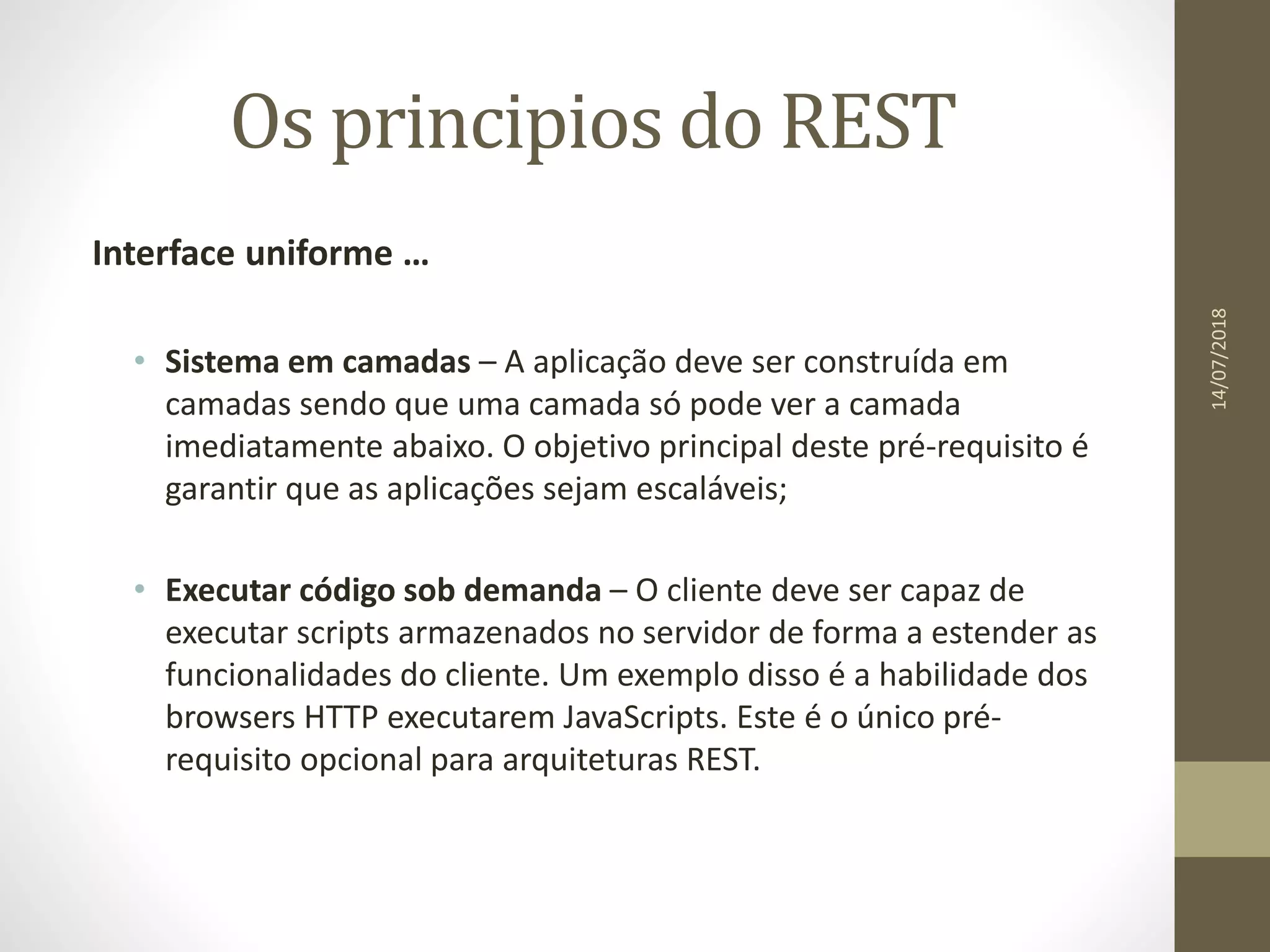 Os principios do REST

Interface uniforme …

• Sistema em camadas – A aplicação deve ser construída em camadas sendo que uma camada só pode ver a camada imediatamente abaixo. O objetivo principal deste pré-requisito é garantir que as aplicações sejam escaláveis;

• Executar código sob demanda – O cliente deve ser capaz de executar scripts armazenados no servidor de forma a estender as funcionalidades do cliente. Um exemplo disso é a habilidade dos browsers HTTP executarem JavaScripts. Este é o único pré-requisito opcional para arquiteturas REST.

14/07/2018